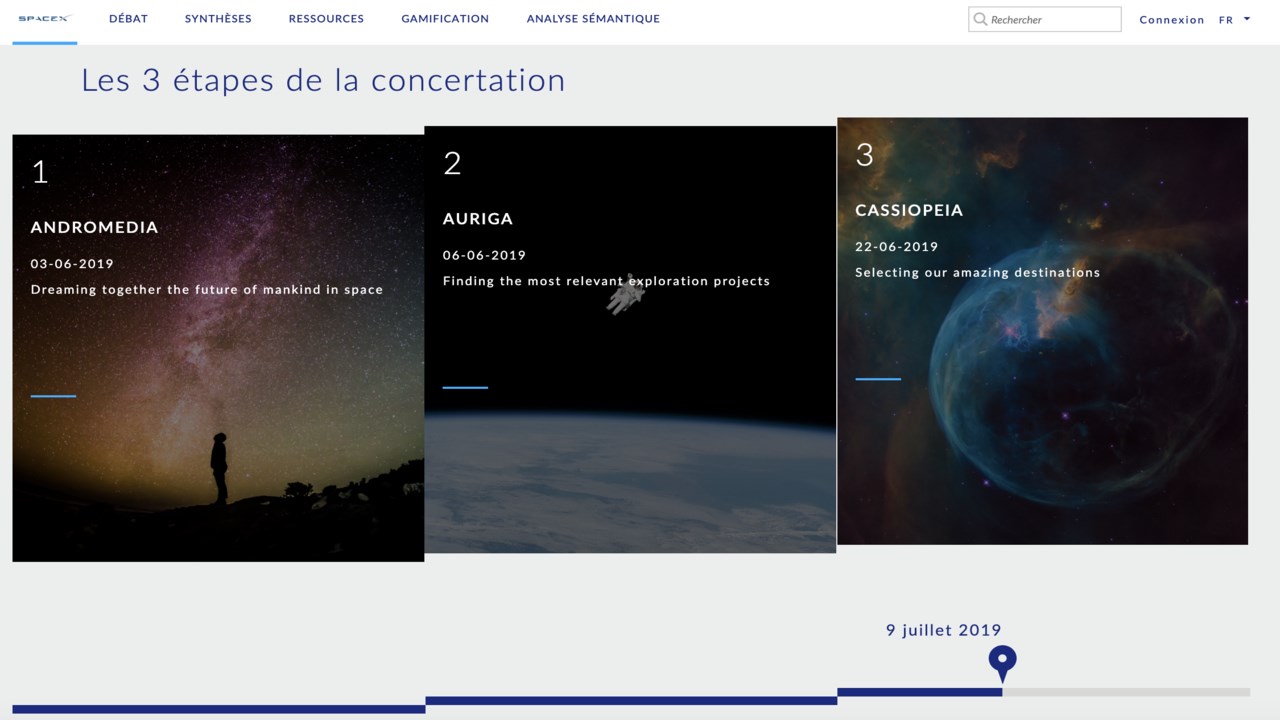 SPACEX DÉBAT SYNTHÈSES RESSOURCES GAMIFICATION ANALYSE SÉMANTIQUE Rechercher Connexion FR

Les 3 étapes de la concertation

1
ANDROMEDIA
03-06-2019
Dreaming together the future of mankind in space

2
AURIGA
06-06-2019
Finding the most relevant exploration projects

3
CASSIOPEIA
22-06-2019
Selecting our amazing destinations

9 juillet 2019